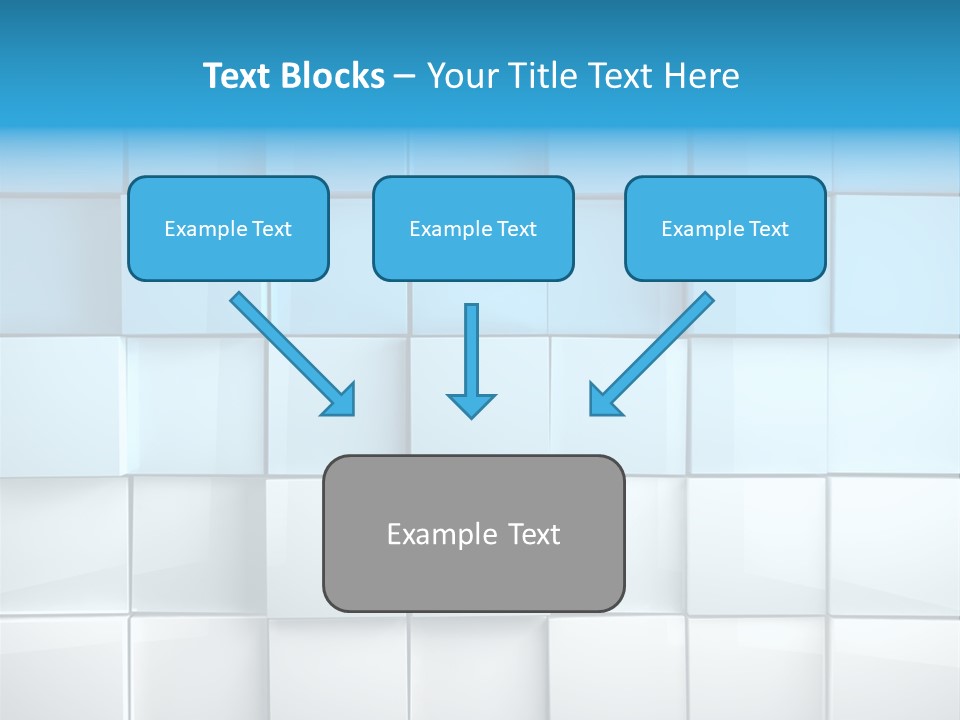 Text Blocks – Your Title Text Here

Example Text

Example Text

Example Text

Example Text